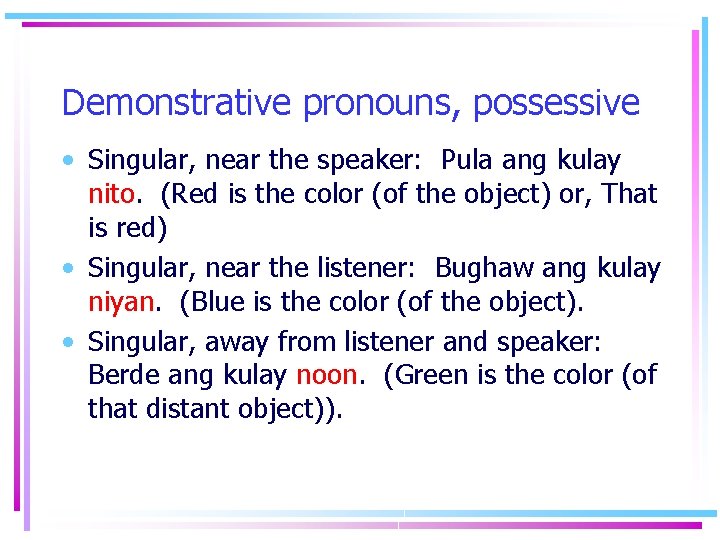 Demonstrative pronouns, possessive

• Singular, near the speaker: Pula ang kulay nito. (Red is the color (of the object) or, That is red)
• Singular, near the listener: Bughaw ang kulay niyan. (Blue is the color (of the object).
• Singular, away from listener and speaker: Berde ang kulay noon. (Green is the color (of that distant object)).